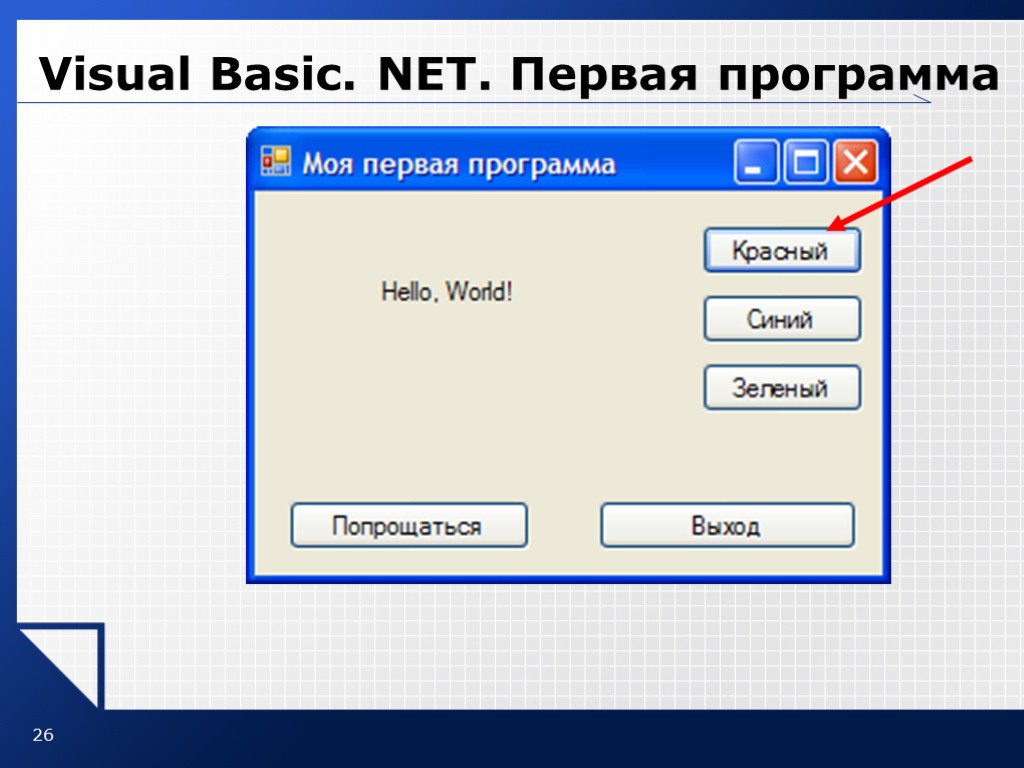 Visual Basic. NET. Первая программа

Моя первая программа

Hello, World!

Красный

Синий

Зеленый

Попрощаться

Выход

26